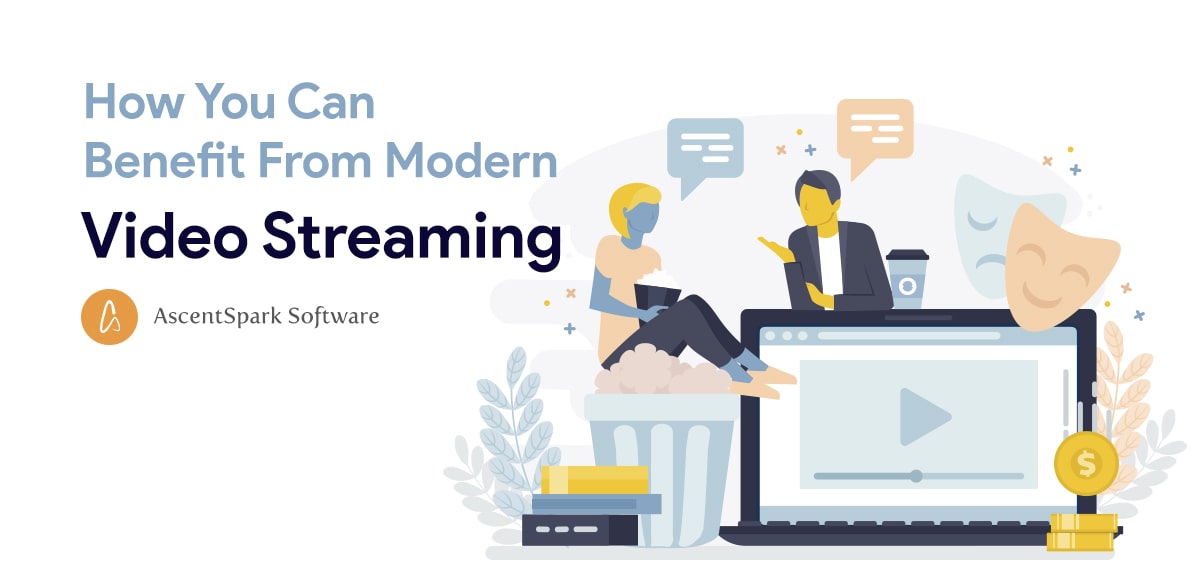 How You Can Benefit From Modern

Video Streaming

AscentSpark Software

$